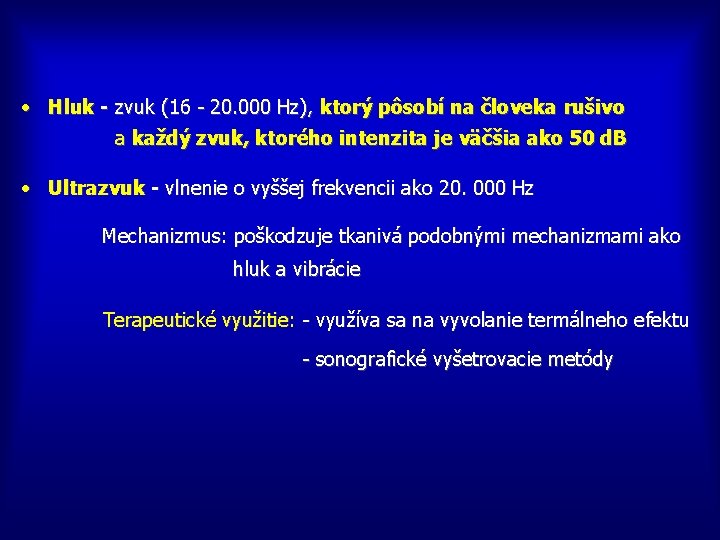 • Hluk - zvuk (16 - 20.000 Hz), ktorý pôsobí na človeka rušivo a každý zvuk, ktorého intenzita je väčšia ako 50 dB

• Ultrazvuk - vlnenie o vyššej frekvencii ako 20. 000 Hz

Mechanizmus: poškodzuje tkanivá podobnými mechanizmami ako hluk a vibrácie

Terapeutické využitie: - využíva sa na vyvolanie termálneho efektu

- sonografické vyšetrovacie metódy